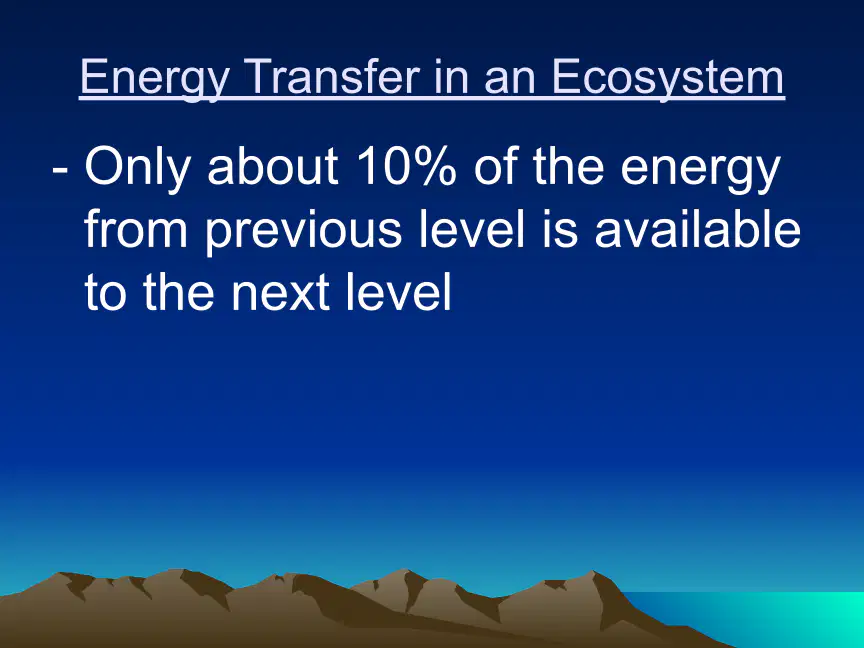 Energy Transfer in an Ecosystem

- Only about 10% of the energy from previous level is available to the next level